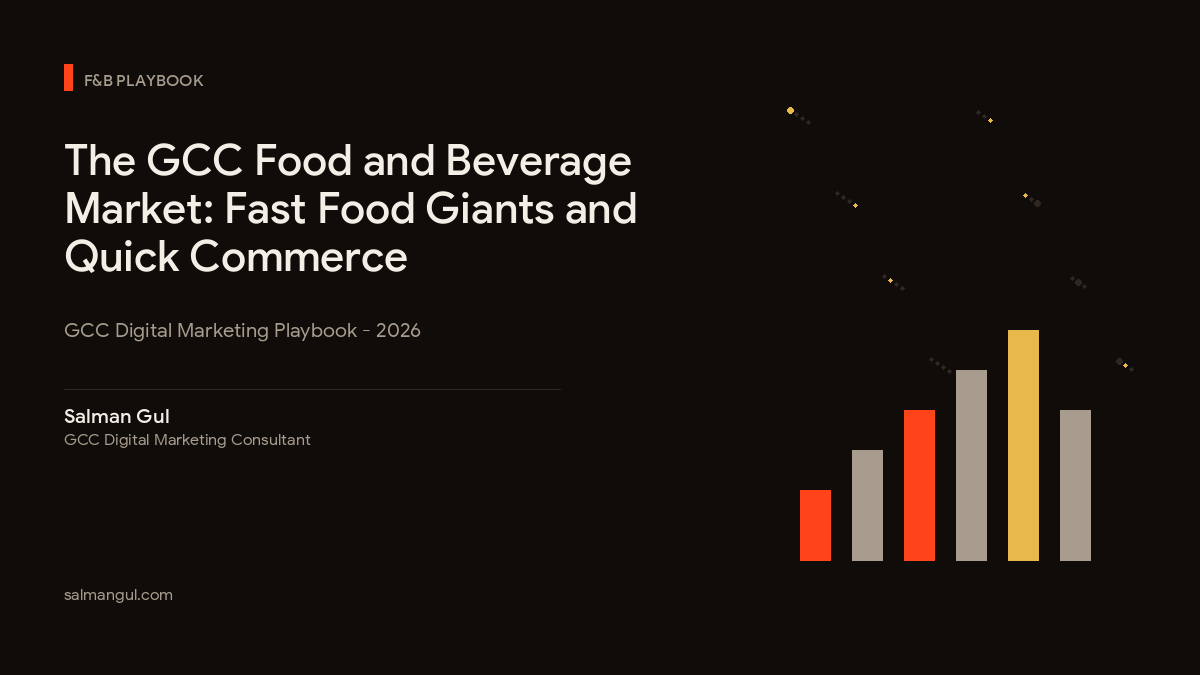 F&B PLAYBOOK

The GCC Food and Beverage Market: Fast Food Giants and Quick Commerce

GCC Digital Marketing Playbook - 2026

Salman Gul
GCC Digital Marketing Consultant

salmangul.com